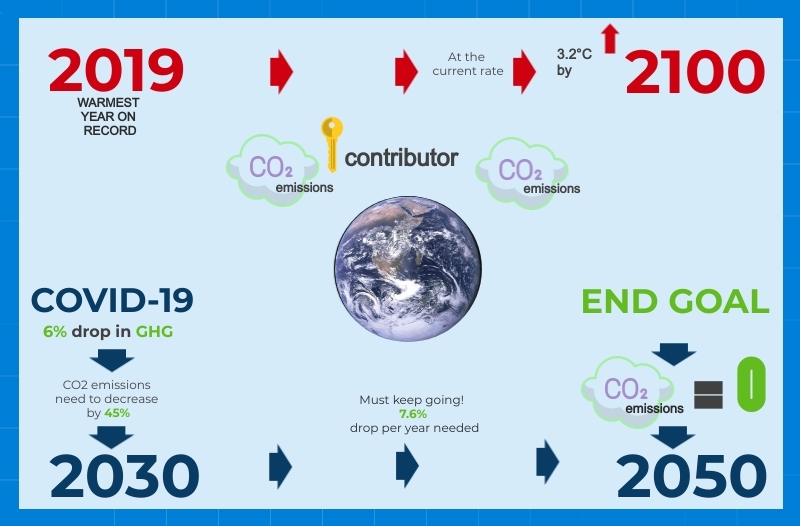 2019
WARMEST YEAR ON RECORD

At the current rate

3.2°C by

2100

$CO_2$ emissions

contributor

$CO_2$ emissions

COVID-19
6% drop in GHG

CO2 emissions need to decrease by 45%

2030

Must keep going!
7.6%
drop per year needed

END GOAL

$CO_2$ emissions

0

2050